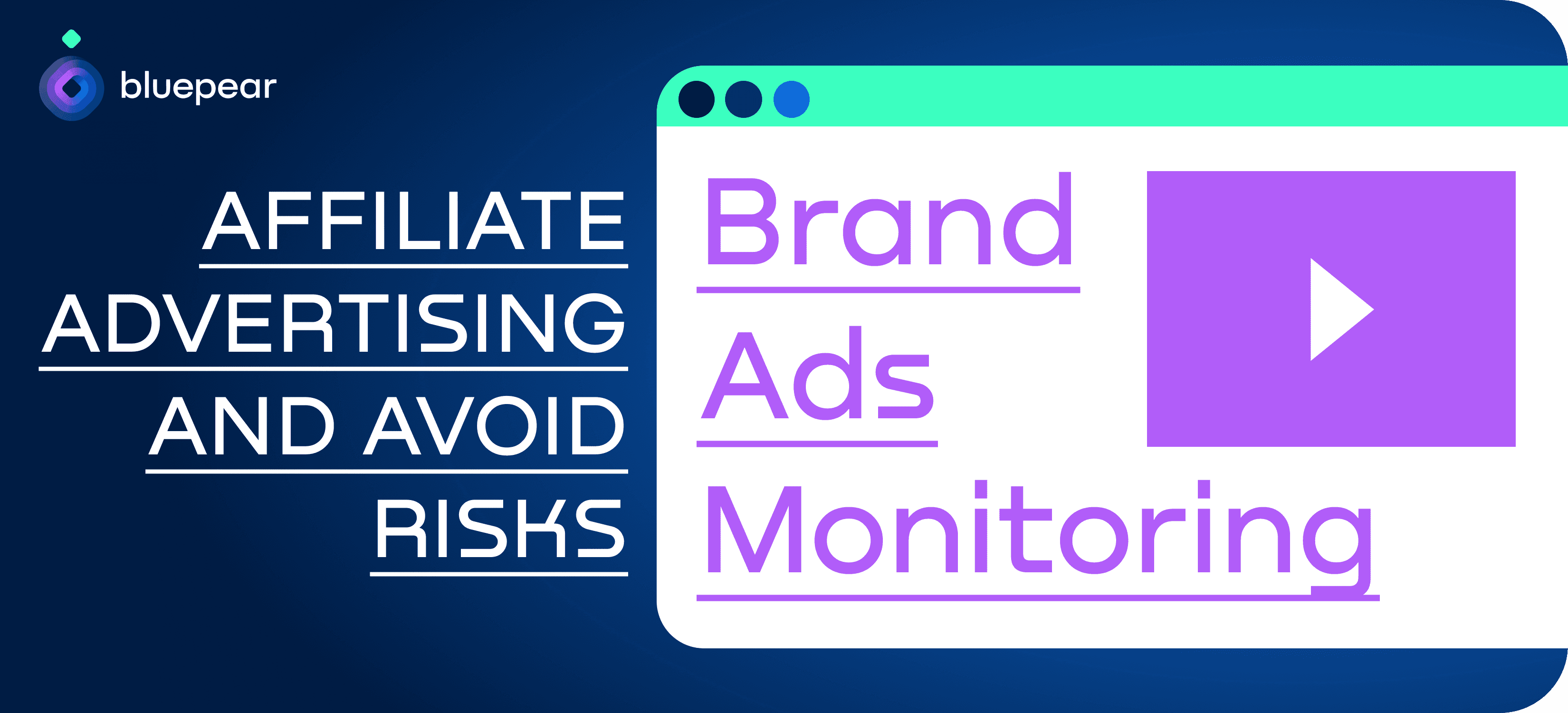 bluepear

AFFILIATE ADVERTISING AND AVOID RISKS

Brand Ads Monitoring